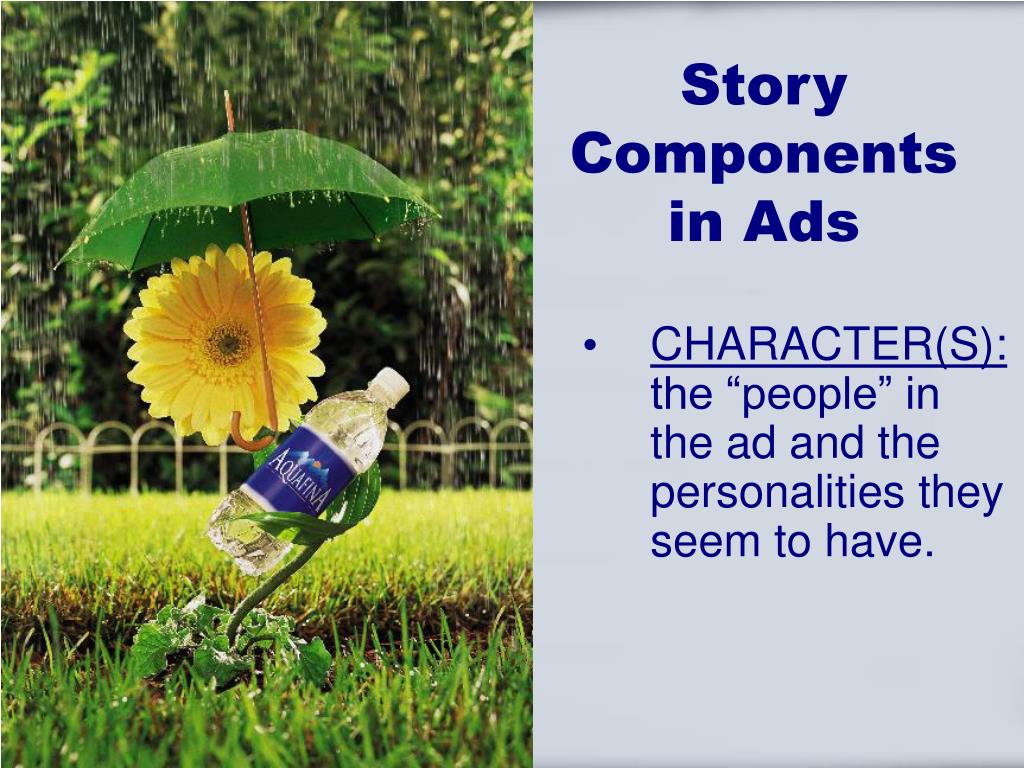 AQUAFINA

Story Components in Ads

• CHARACTER(S): the “people” in the ad and the personalities they seem to have.